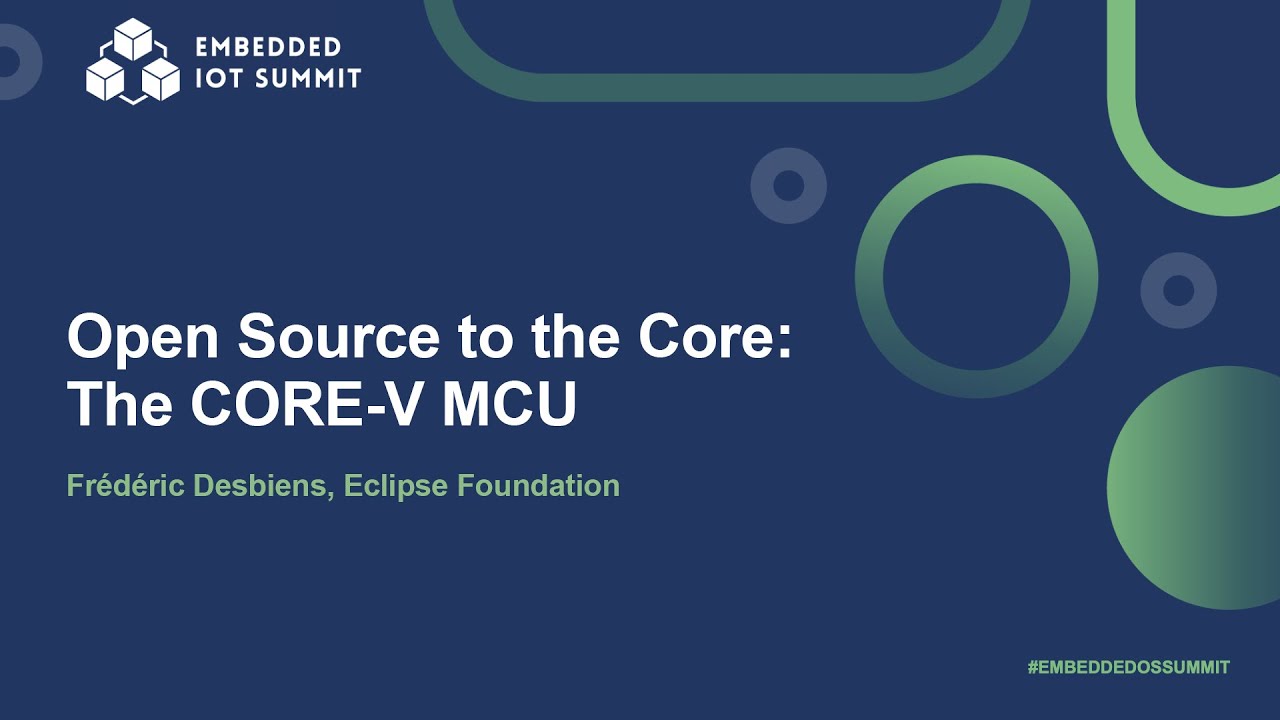 EMBEDDED
IOT SUMMIT

Open Source to the Core:
The CORE-V MCU

Frédéric Desbiens, Eclipse Foundation

#EMBEDDEDOSSUMMIT